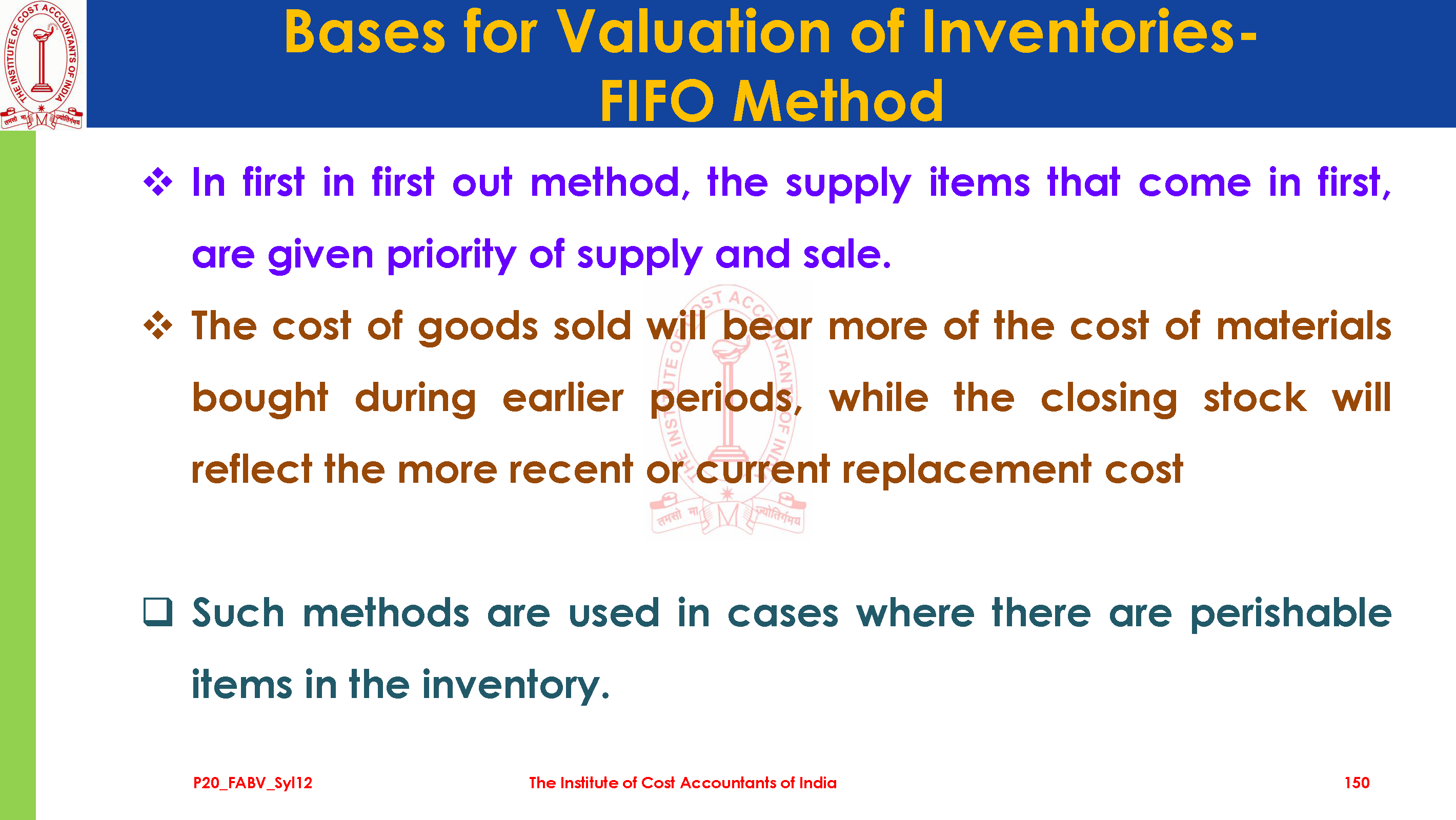 THE INSTITUTE OF COST ACCOUNTANTS OF INDIA
तमसो मा ज्योतिर्गमय

Bases for Valuation of Inventories- FIFO Method

❖ In first in first out method, the supply items that come in first, are given priority of supply and sale.

❖ The cost of goods sold will bear more of the cost of materials bought during earlier periods, while the closing stock will reflect the more recent or current replacement cost

❑ Such methods are used in cases where there are perishable items in the inventory.

P20_FABV_Syl12 The Institute of Cost Accountants of India 150